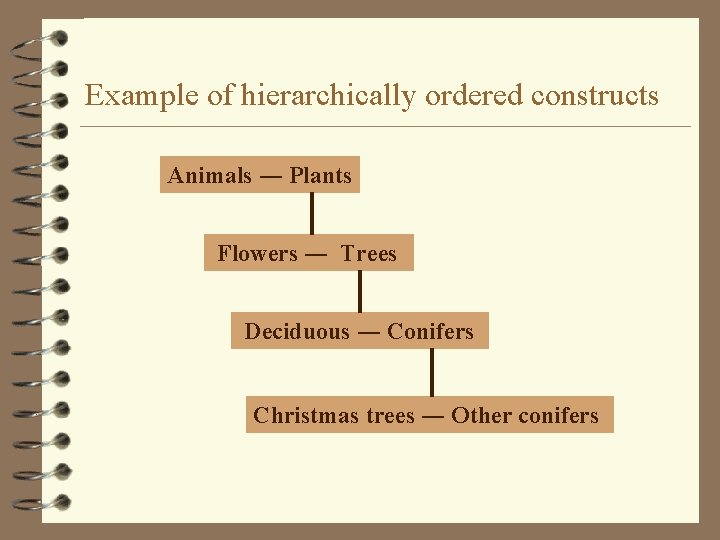 Example of hierarchically ordered constructs

Animals — Plants

Flowers — Trees

Deciduous — Conifers

Christmas trees — Other conifers